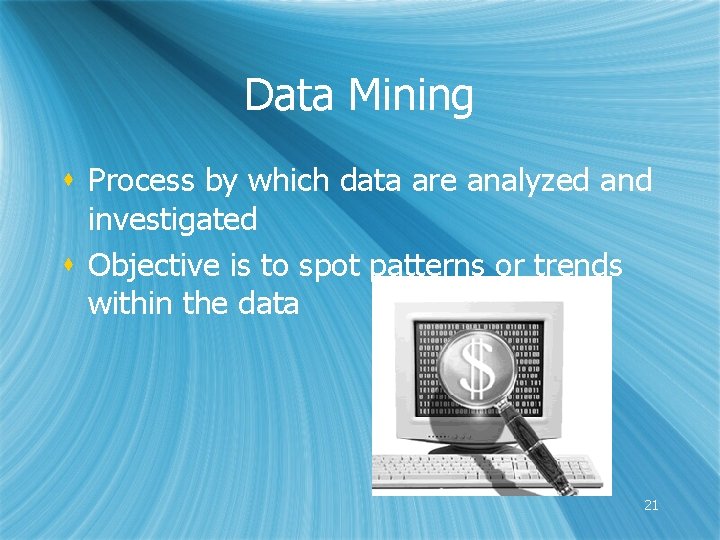 Data Mining

Process by which data are analyzed and investigated

Objective is to spot patterns or trends within the data

$

21